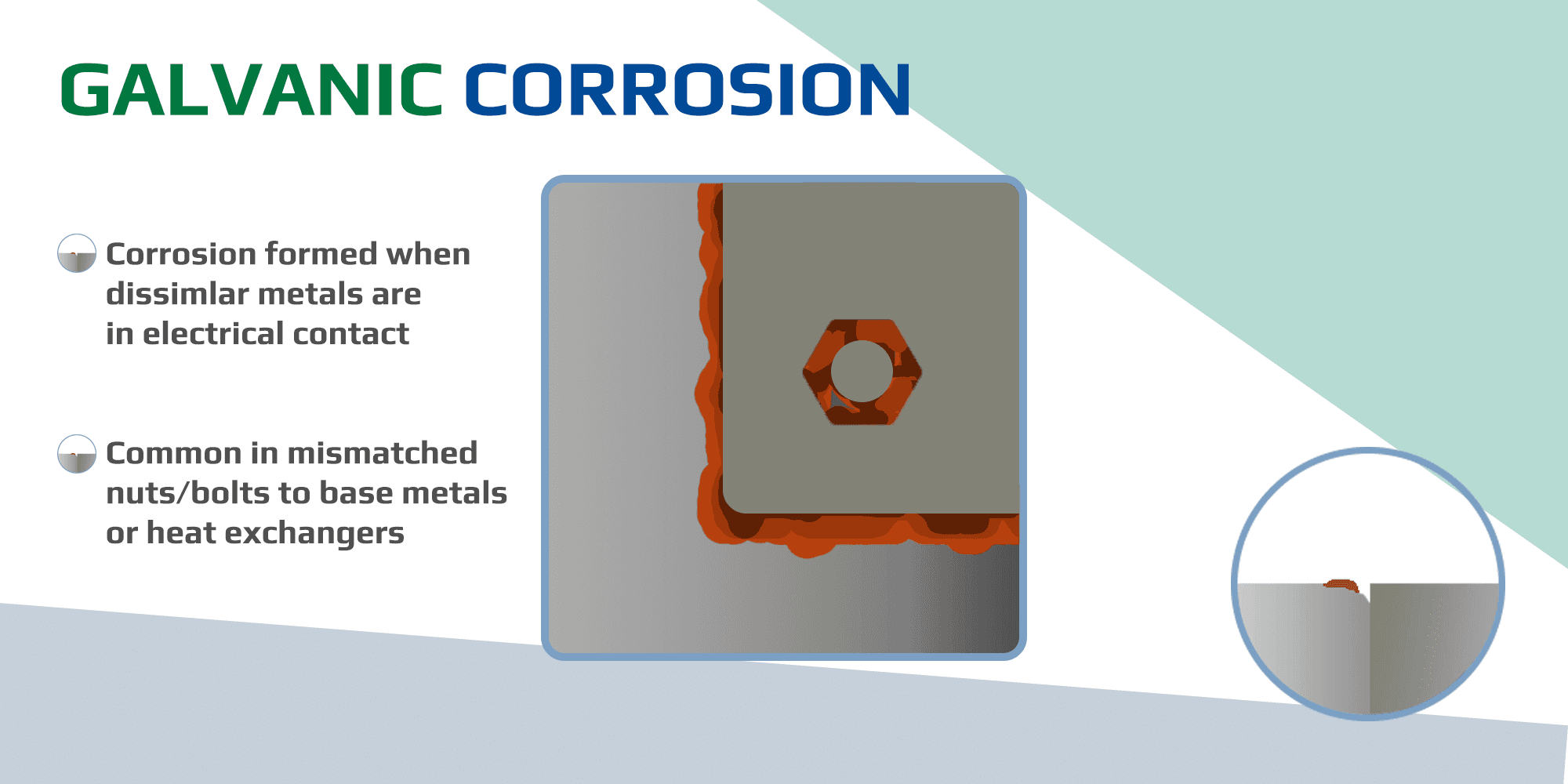 GALVANIC CORROSION

Corrosion formed when dissimlar metals are in electrical contact

Common in mismatched nuts/bolts to base metals or heat exchangers